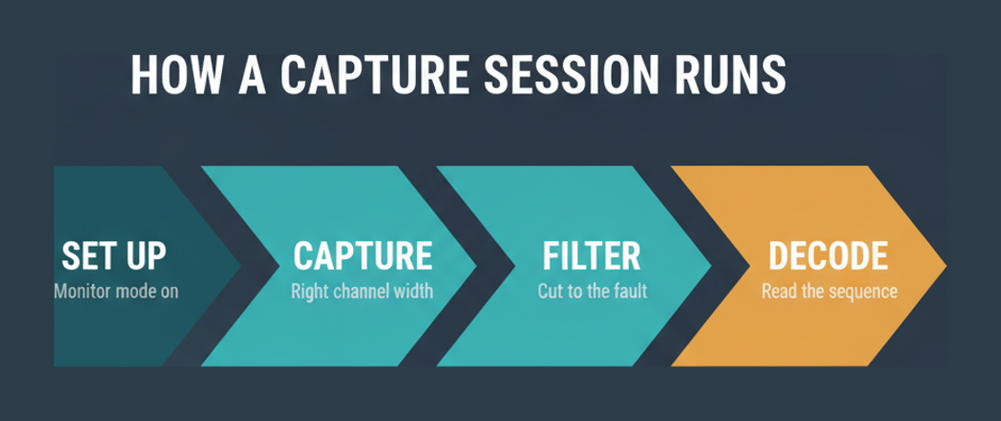 HOW A CAPTURE SESSION RUNS

SET UP
Monitor mode on

CAPTURE
Right channel width

FILTER
Cut to the fault

DECODE
Read the sequence